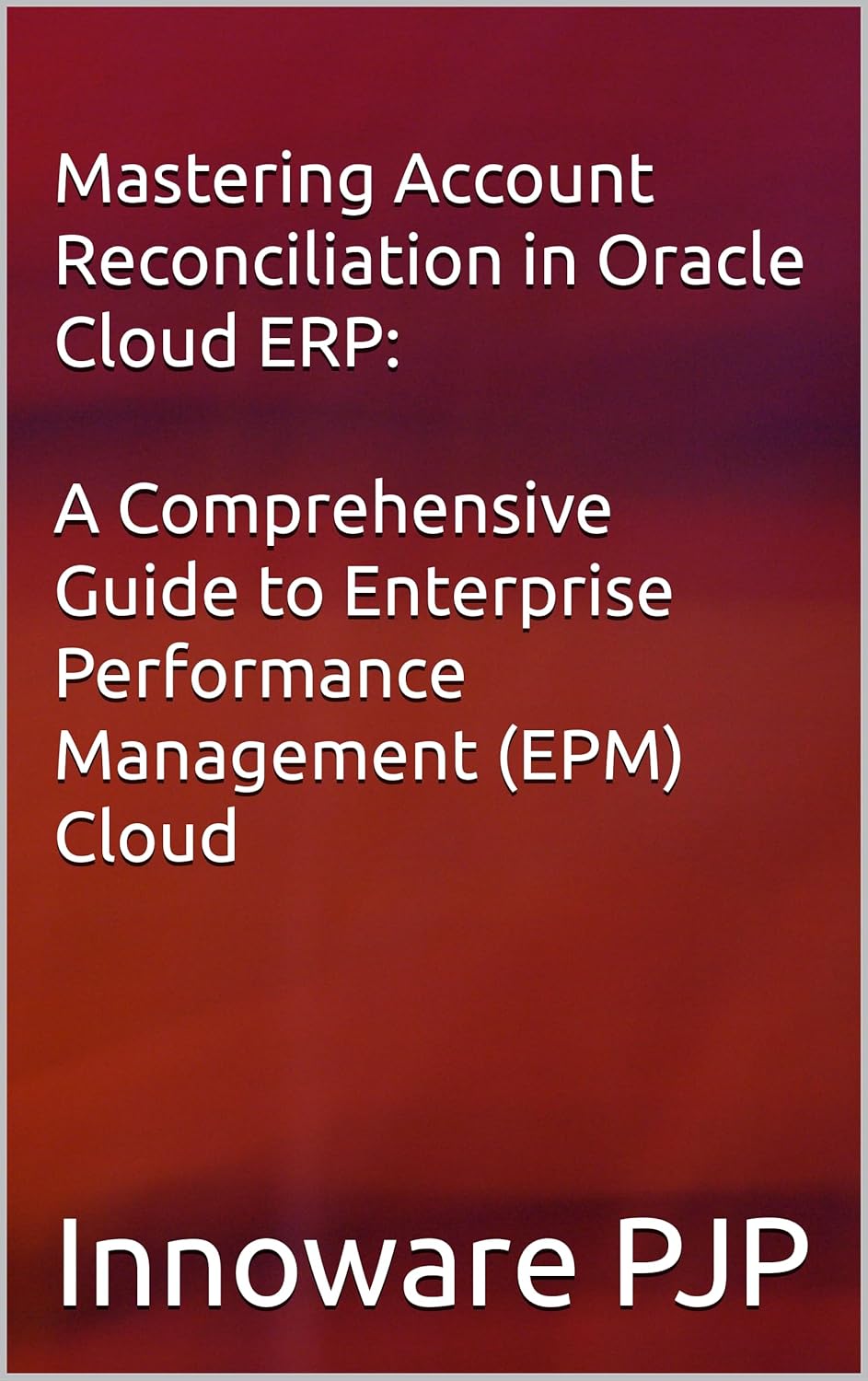 Mastering Account Reconciliation in Oracle Cloud ERP:

A Comprehensive Guide to Enterprise Performance Management (EPM) Cloud

Innoware PJP